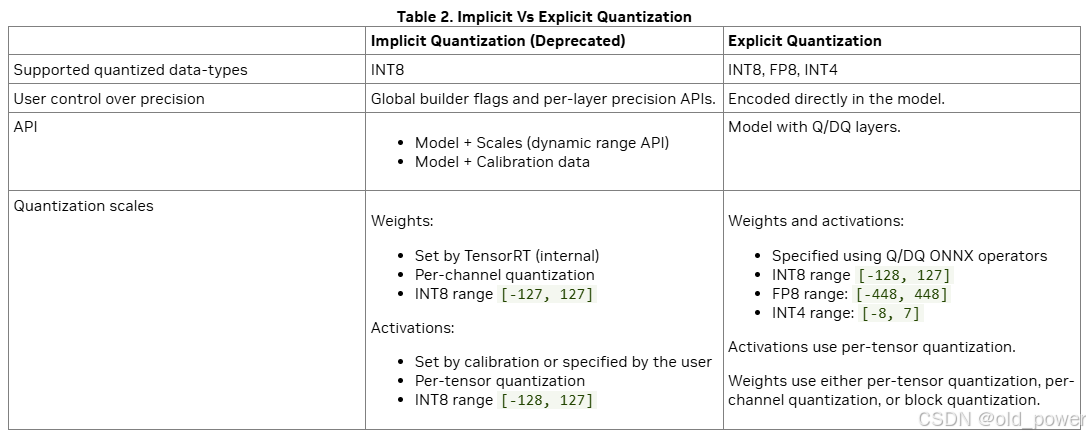 Table 2. Implicit Vs Explicit Quantization

| | Implicit Quantization (Deprecated) | Explicit Quantization |
|---|---|---|
| Supported quantized data-types | INT8 | INT8, FP8, INT4 |
| User control over precision | Global builder flags and per-layer precision APIs. | Encoded directly in the model. |
| API | • Model + Scales (dynamic range API) • Model + Calibration data | Model with Q/DQ layers. |
| Quantization scales | Weights: • Set by TensorRT (internal) • Per-channel quantization • INT8 range [-127, 127] Activations: • Set by calibration or specified by the user • Per-tensor quantization • INT8 range [-128, 127] | Weights and activations: • Specified using Q/DQ ONNX operators • INT8 range [-128, 127] • FP8 range: [-448, 448] • INT4 range: [-8, 7] Activations use per-tensor quantization. Weights use either per-tensor quantization, per-channel quantization, or block quantization. |

CSDN @old_power